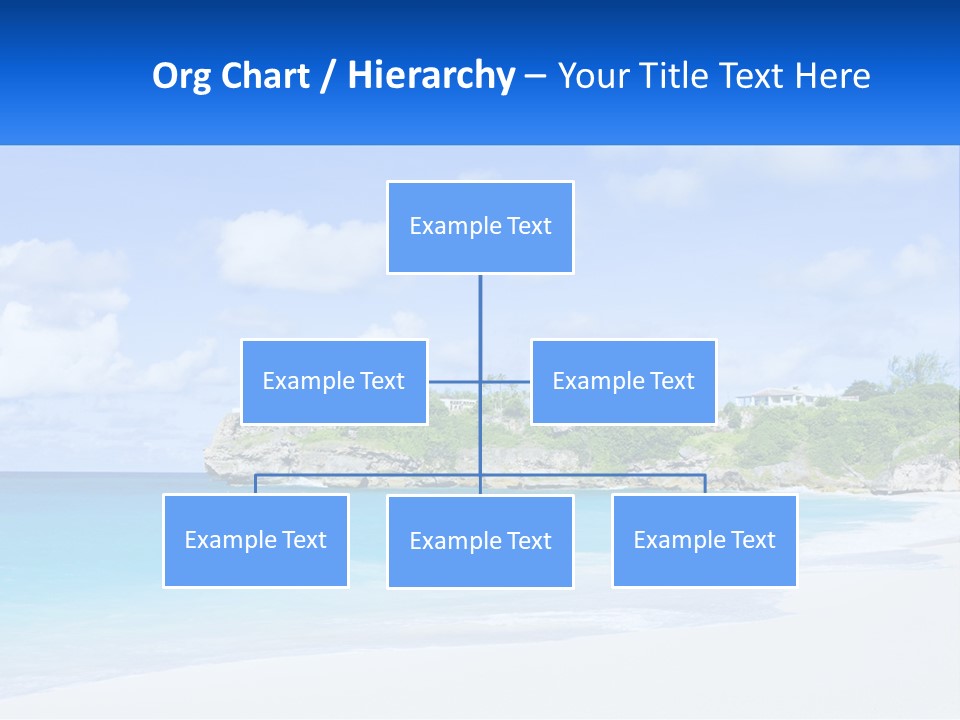 Org Chart / Hierarchy – Your Title Text Here

Example Text

Example Text

Example Text

Example Text

Example Text

Example Text